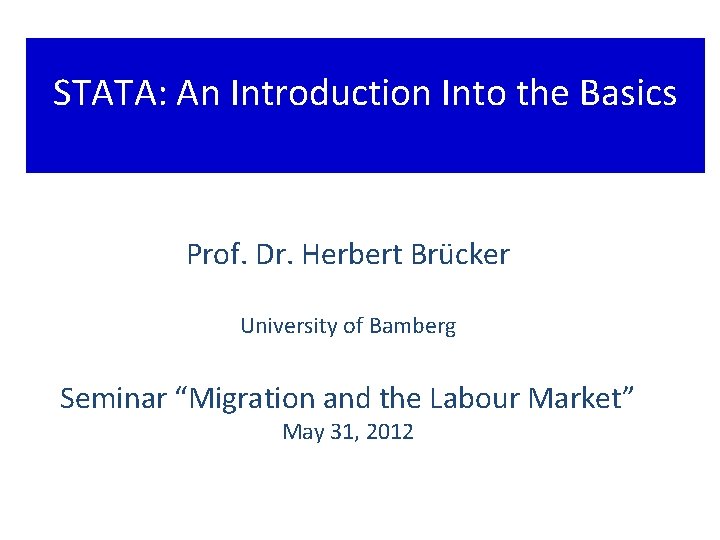 STATA: An Introduction Into the Basics

Prof. Dr. Herbert Brücker

University of Bamberg

Seminar “Migration and the Labour Market”
May 31, 2012